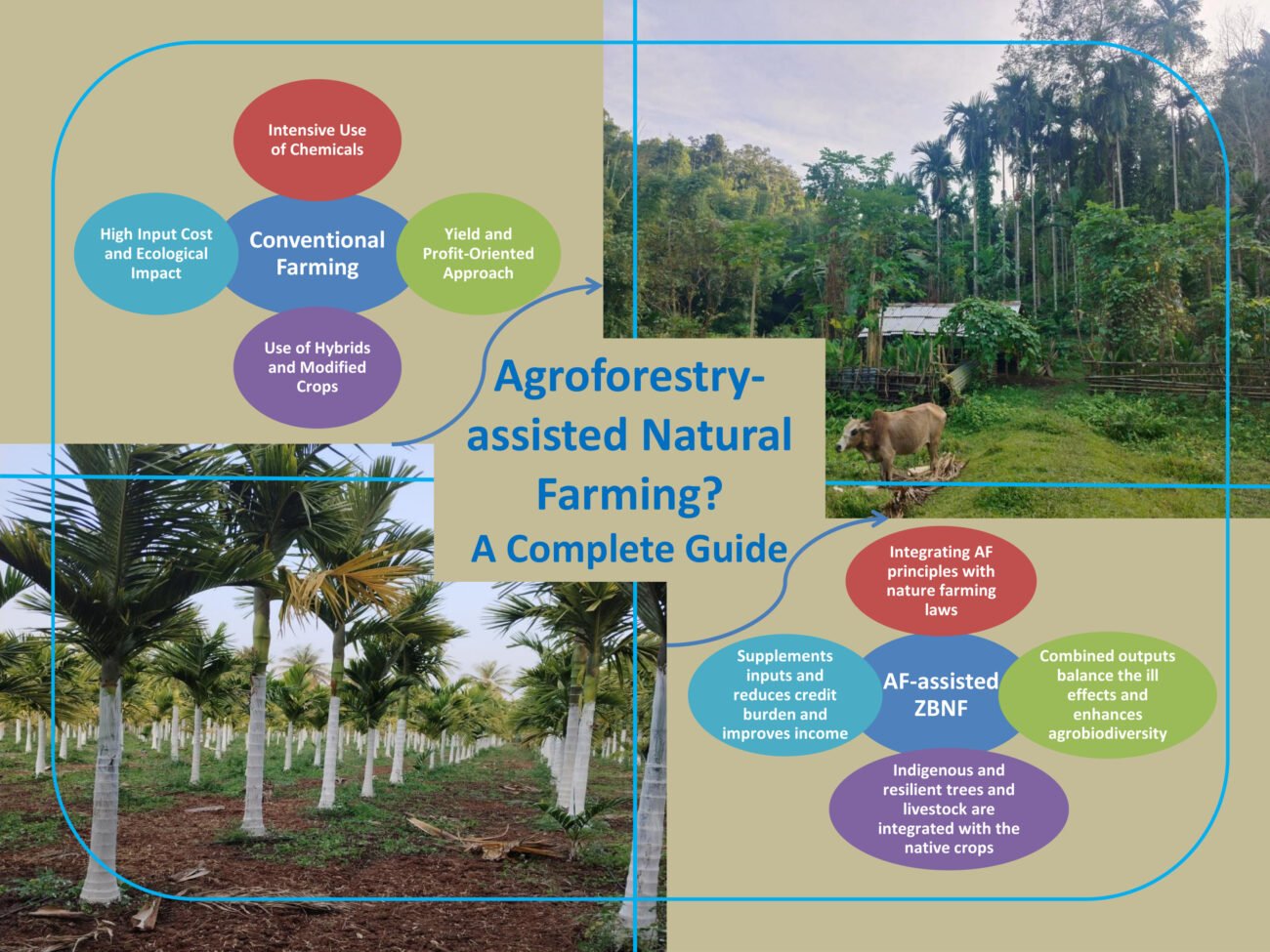 Intensive Use of Chemicals

High Input Cost and Ecological Impact

Conventional Farming

Yield and Profit-Oriented Approach

Use of Hybrids and Modified Crops

Agroforestry-assisted Natural Farming?

A Complete Guide

Integrating AF principles with nature farming laws

Supplements inputs and reduces credit burden and improves income

AF-assisted ZBNF

Combined outputs balance the ill effects and enhances agrobiodiversity

Indigenous and resilient trees and livestock are integrated with the native crops